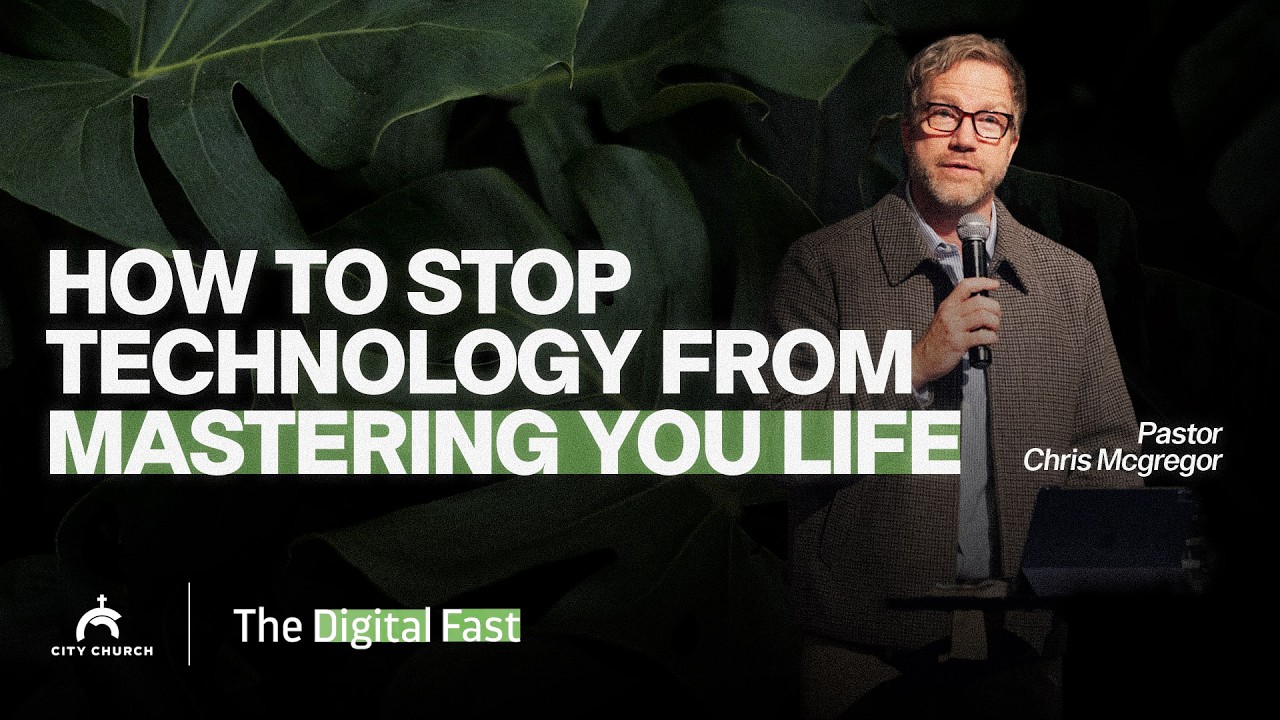 HOW TO STOP TECHNOLOGY FROM MASTERING YOU LIFE

Pastor Chris Mcgregor

CITY CHURCH

The Digital Fast